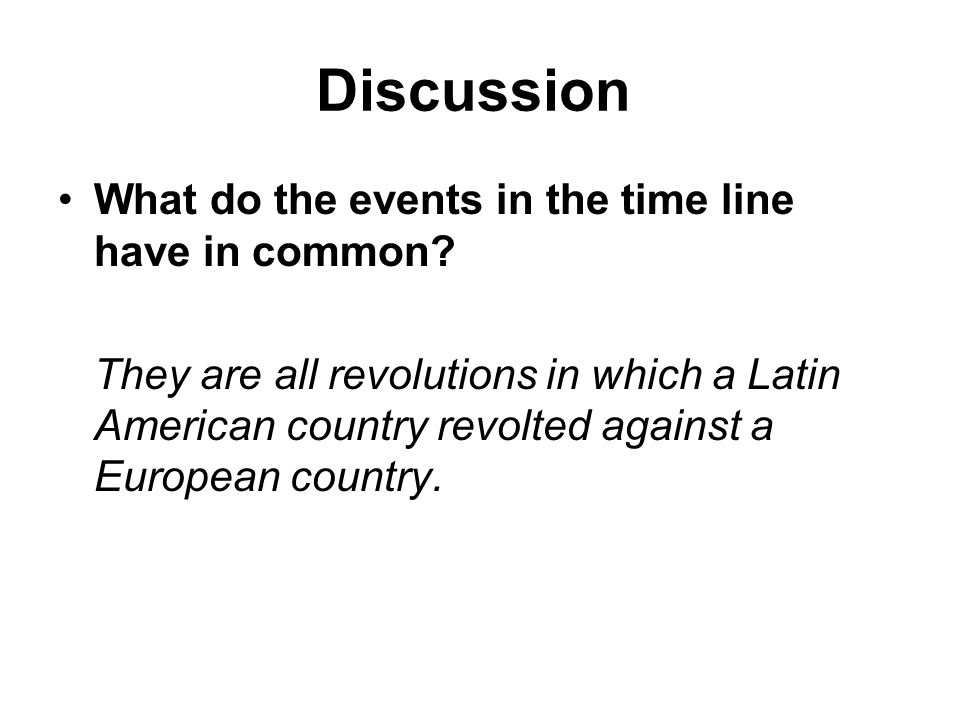 Discussion

• What do the events in the time line have in common?

They are all revolutions in which a Latin American country revolted against a European country.